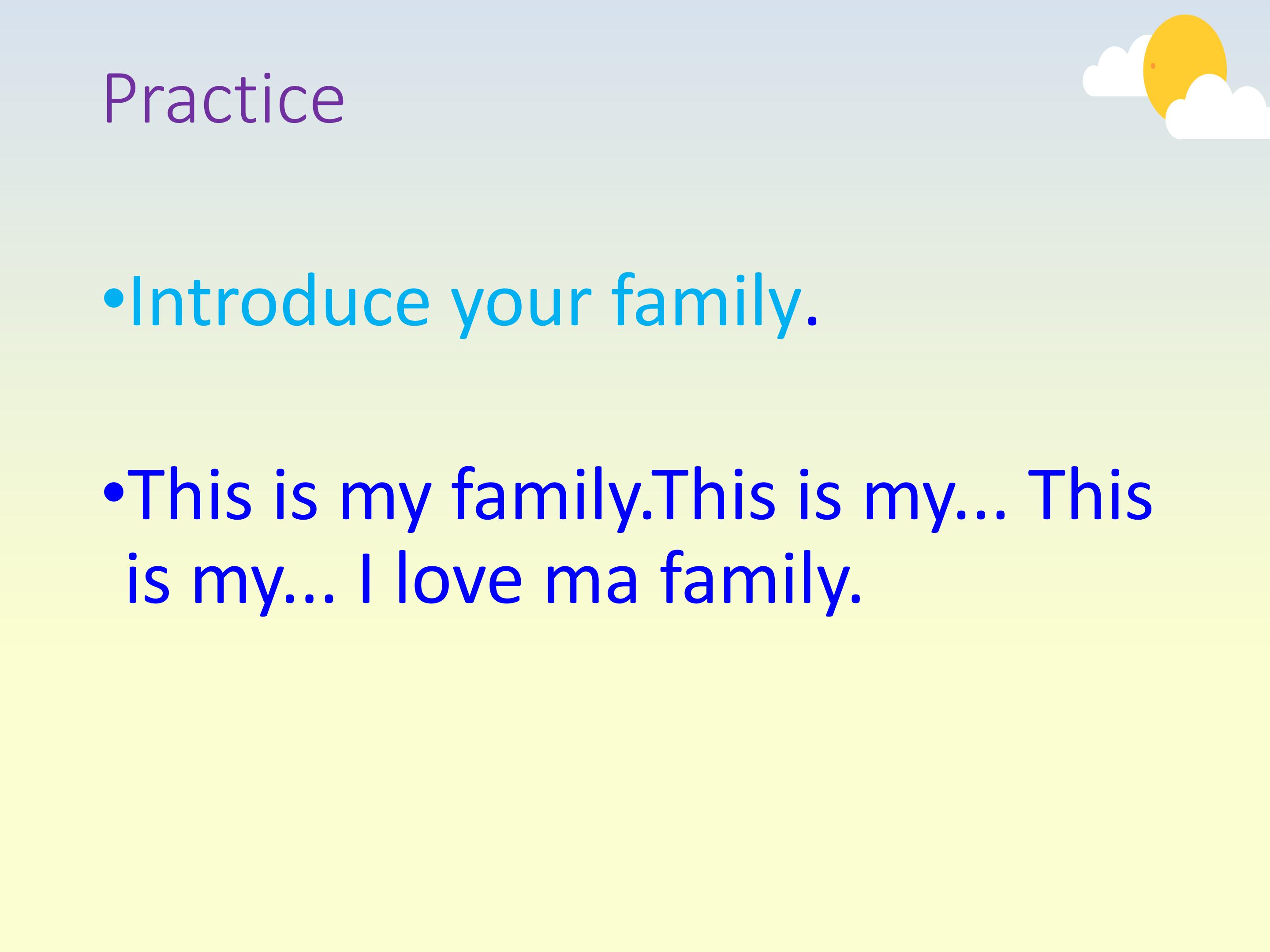 Practice

•Introduce your family.

•This is my family.This is my... This is my... I love ma family.